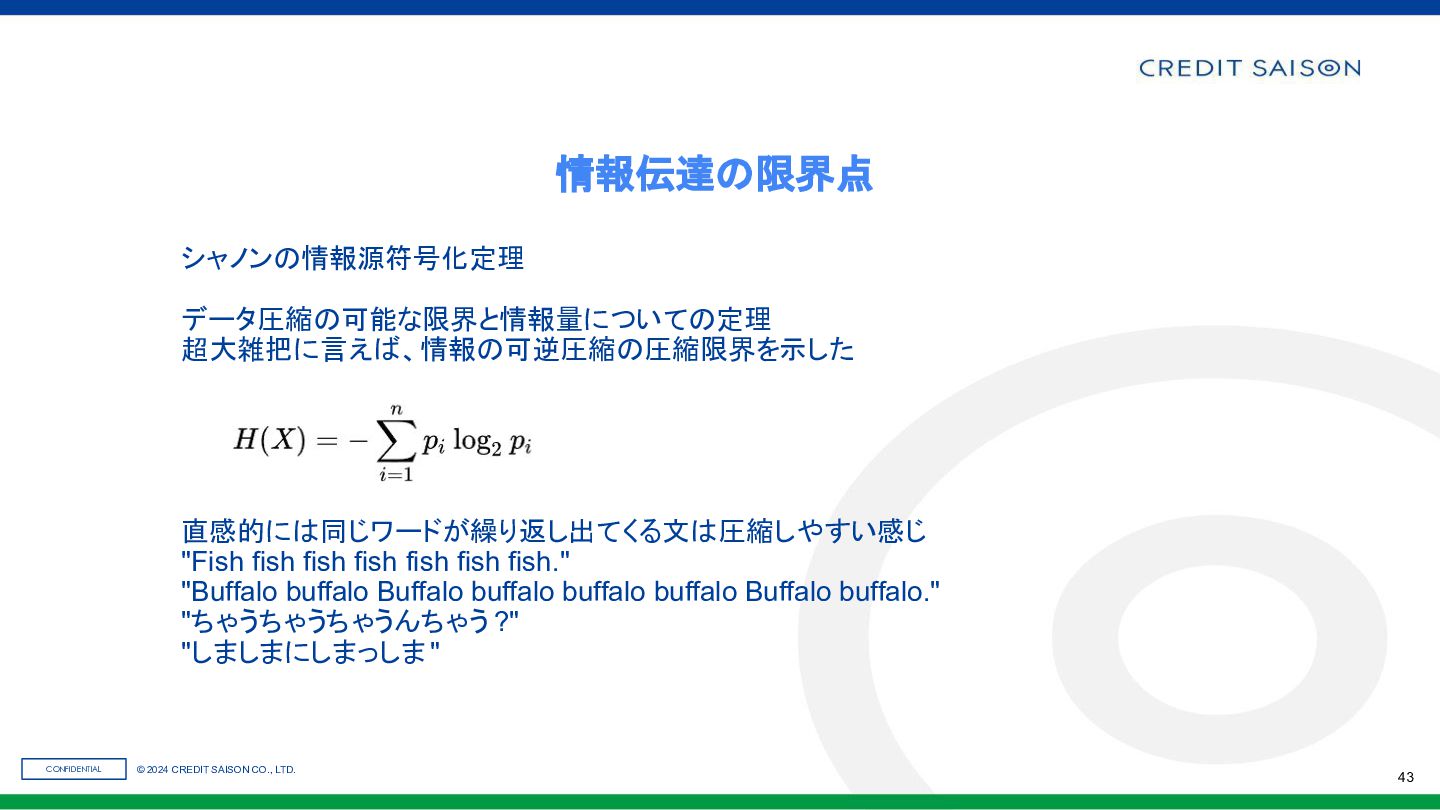 CREDIT SAISON

情報伝達の限界点

シャノンの情報源符号化定理

データ圧縮の可能な限界と情報量についての定理
超大雑把に言えば、情報の可逆圧縮の圧縮限界を示した

$H(X) = -\sum_{i=1}^{n} p_i \log_2 p_i$

直感的には同じワードが繰り返し出てくる文は圧縮しやすい感じ
"Fish fish fish fish fish fish fish."
"Buffalo buffalo Buffalo buffalo buffalo buffalo Buffalo buffalo."
"ちゃうちゃうちゃうんちゃう?"
"しましまにしまっしま"

CONFIDENTIAL

© 2024 CREDIT SAISON CO., LTD.

43